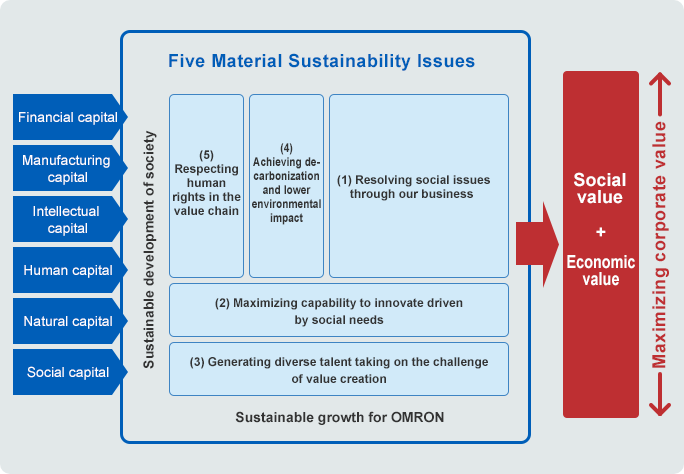 Financial capital

Manufacturing capital

Intellectual capital

Human capital

Natural capital

Social capital

Five Material Sustainability Issues

Sustainable development of society

(5) Respecting human rights in the value chain

(4) Achieving decarbonization and lower environmental impact

(1) Resolving social issues through our business

(2) Maximizing capability to innovate driven by social needs

(3) Generating diverse talent taking on the challenge of value creation

Sustainable growth for OMRON

Social value
+
Economic value

Maximizing corporate value